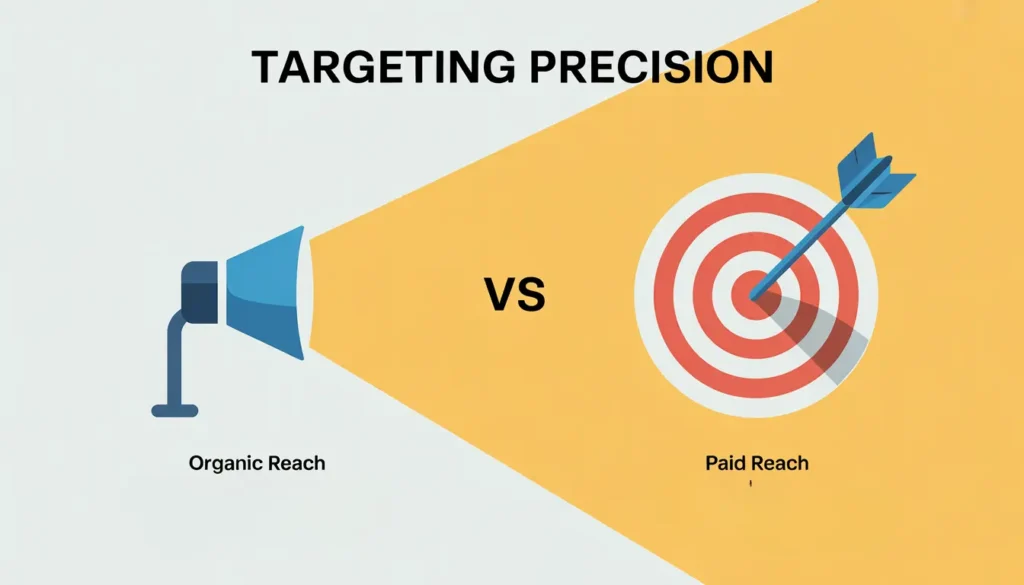 TARGETING PRECISION

VS

Organic Reach

Paid Reach